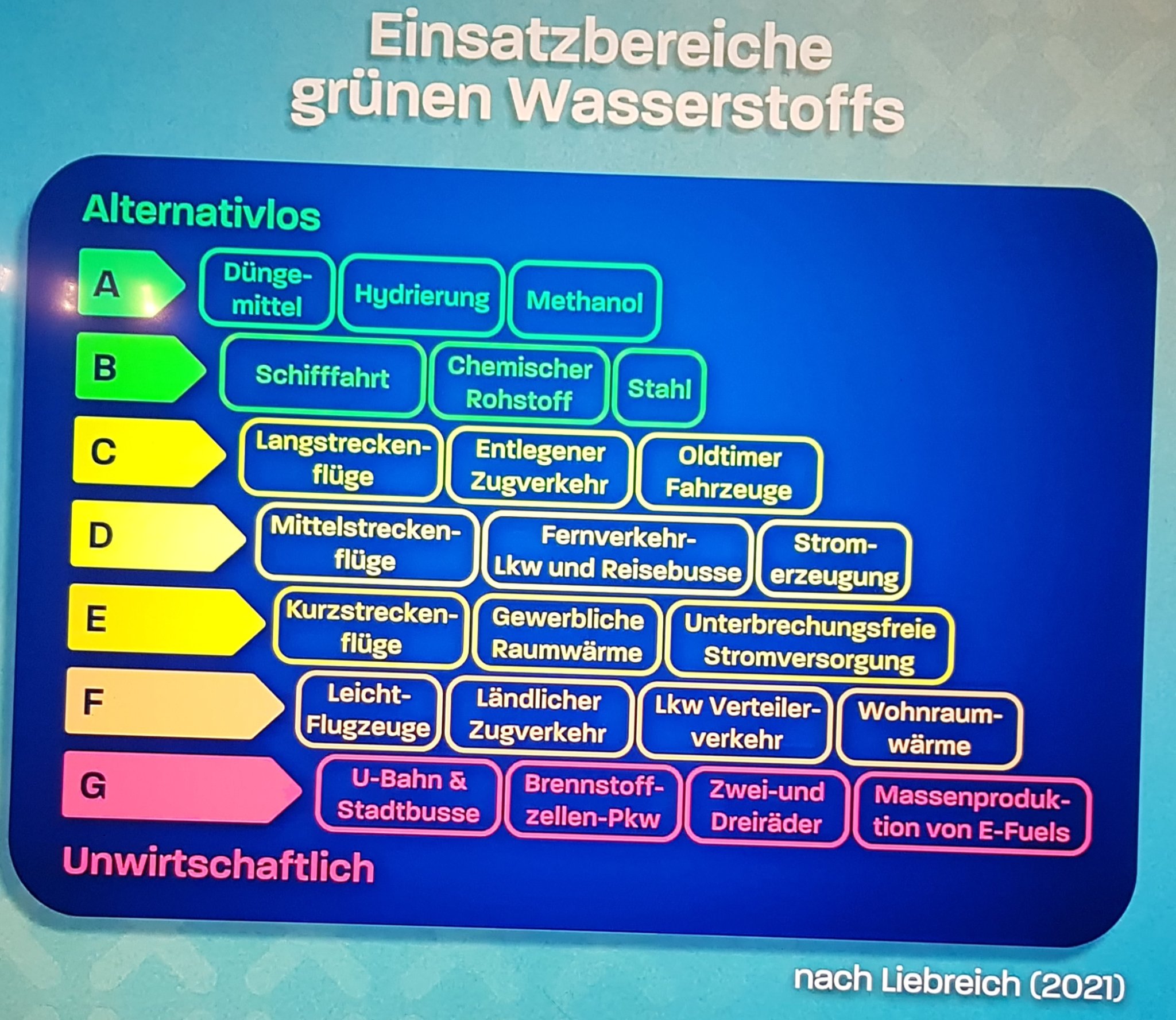 Einsatzbereiche grünen Wasserstoffs

Alternativlos

A
Düngemittel
Hydrierung
Methanol

B
Schifffahrt
Chemischer Rohstoff
Stahl

C
Langstreckenflüge
Entlegener Zugverkehr
Oldtimer Fahrzeuge

D
Mittelstreckenflüge
Fernverkehr-Lkw und Reisebusse
Stromerzeugung

E
Kurzstreckenflüge
Gewerbliche Raumwärme
Unterbrechungsfreie Stromversorgung

F
Leicht-Flugzeuge
Ländlicher Zugverkehr
Lkw Verteilerverkehr
Wohnraumwärme

G
U-Bahn & Stadtbusse
Brennstoffzellen-Pkw
Zwei-und Dreiräder
Massenproduktion von E-Fuels

Unwirtschaftlich

nach Liebreich (2021)